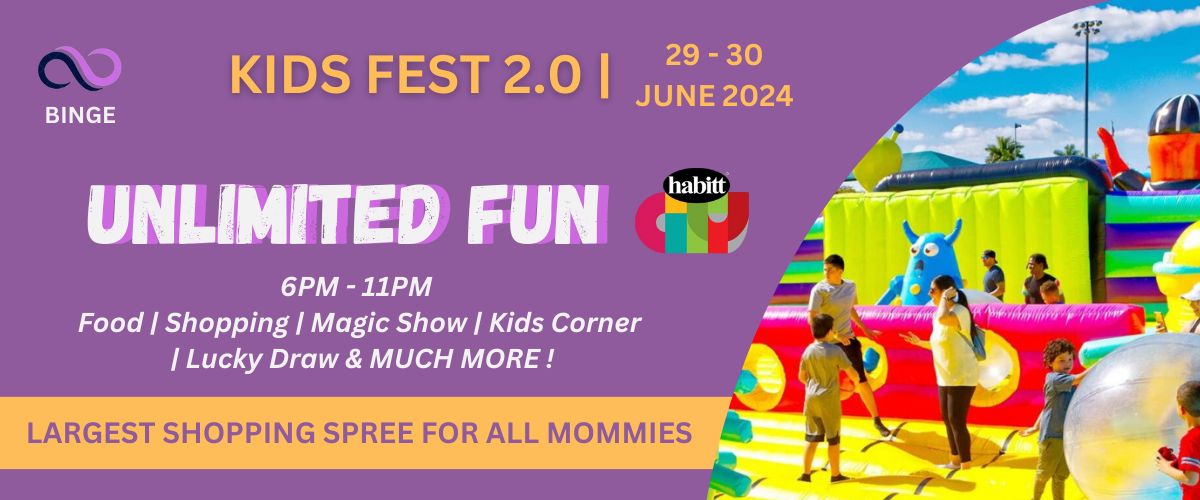 BINGE

KIDS FEST 2.0 | 29 - 30 JUNE 2024

UNLIMITED FUN

habitt

6PM - 11PM
Food | Shopping | Magic Show | Kids Corner | Lucky Draw & MUCH MORE !

LARGEST SHOPPING SPREE FOR ALL MOMMIES